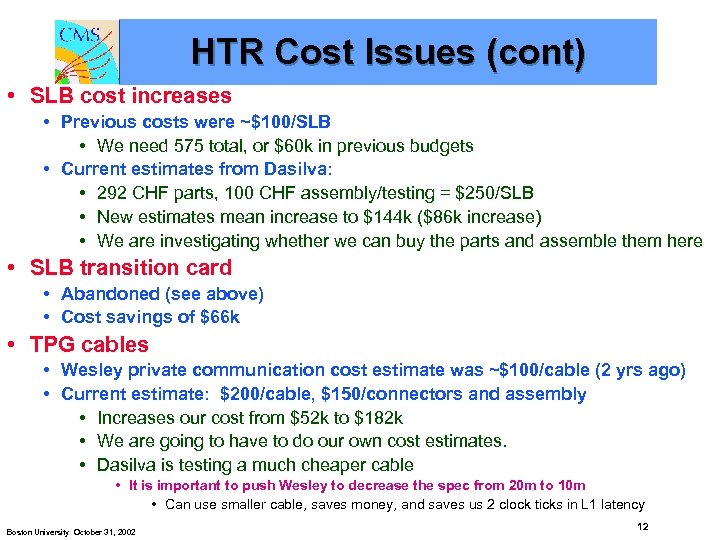 CMS

HTR Cost Issues (cont)

• SLB cost increases
• Previous costs were ~\$100/SLB
• We need 575 total, or \$60k in previous budgets
• Current estimates from Dasilva:
• 292 CHF parts, 100 CHF assembly/testing = \$250/SLB
• New estimates mean increase to \$144k (\$86k increase)
• We are investigating whether we can buy the parts and assemble them here
• SLB transition card
• Abandoned (see above)
• Cost savings of \$66k
• TPG cables
• Wesley private communication cost estimate was ~\$100/cable (2 yrs ago)
• Current estimate: \$200/cable, \$150/connectors and assembly
• Increases our cost from \$52k to \$182k
• We are going to have to do our own cost estimates.
• Dasilva is testing a much cheaper cable
• It is important to push Wesley to decrease the spec from 20m to 10m
• Can use smaller cable, saves money, and saves us 2 clock ticks in L1 latency

Boston University October 31, 2002

12